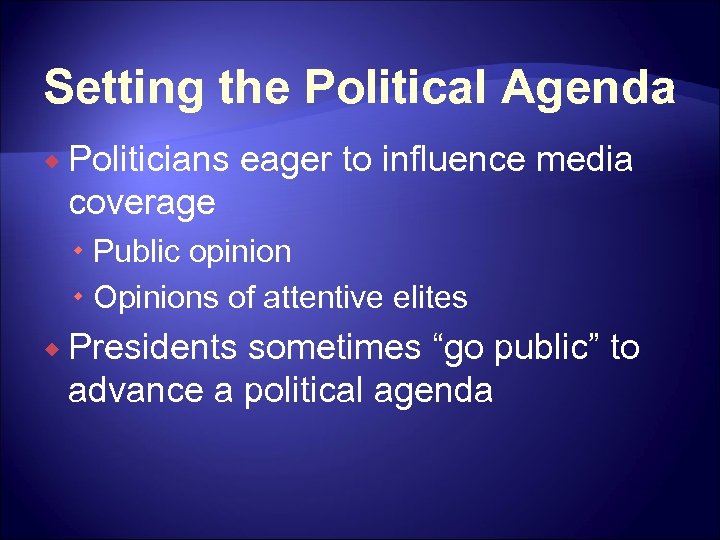 Setting the Political Agenda

Politicians eager to influence media coverage

Public opinion

Opinions of attentive elites

Presidents sometimes “go public” to advance a political agenda